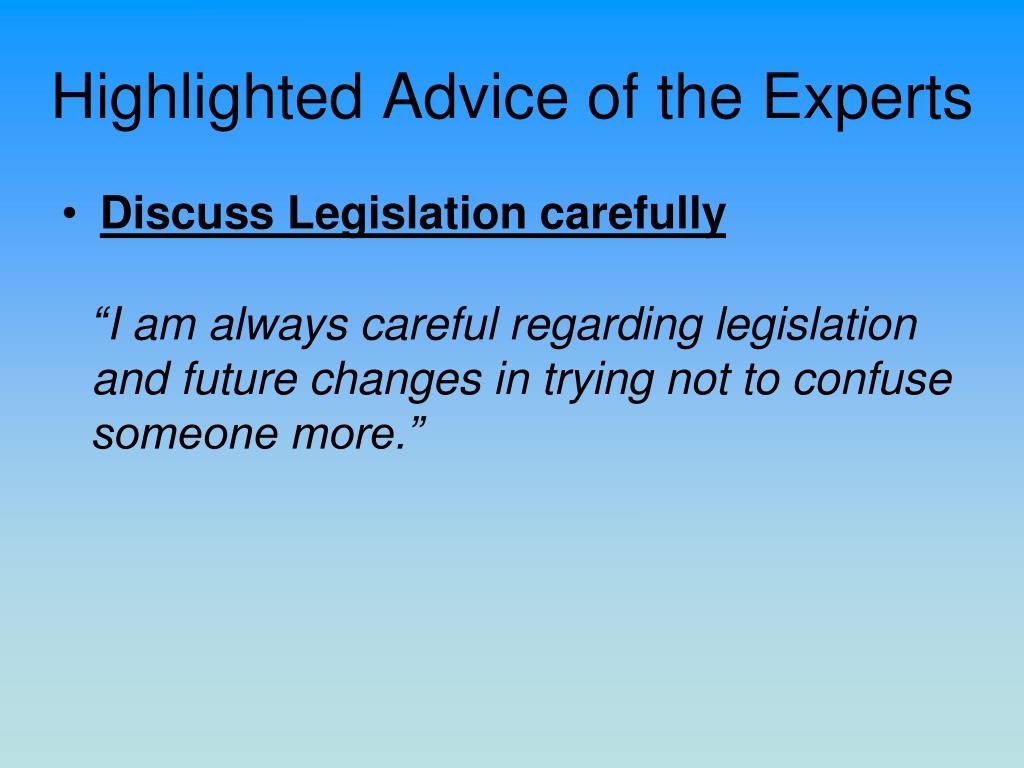 Highlighted Advice of the Experts

• Discuss Legislation carefully

“I am always careful regarding legislation and future changes in trying not to confuse someone more.”